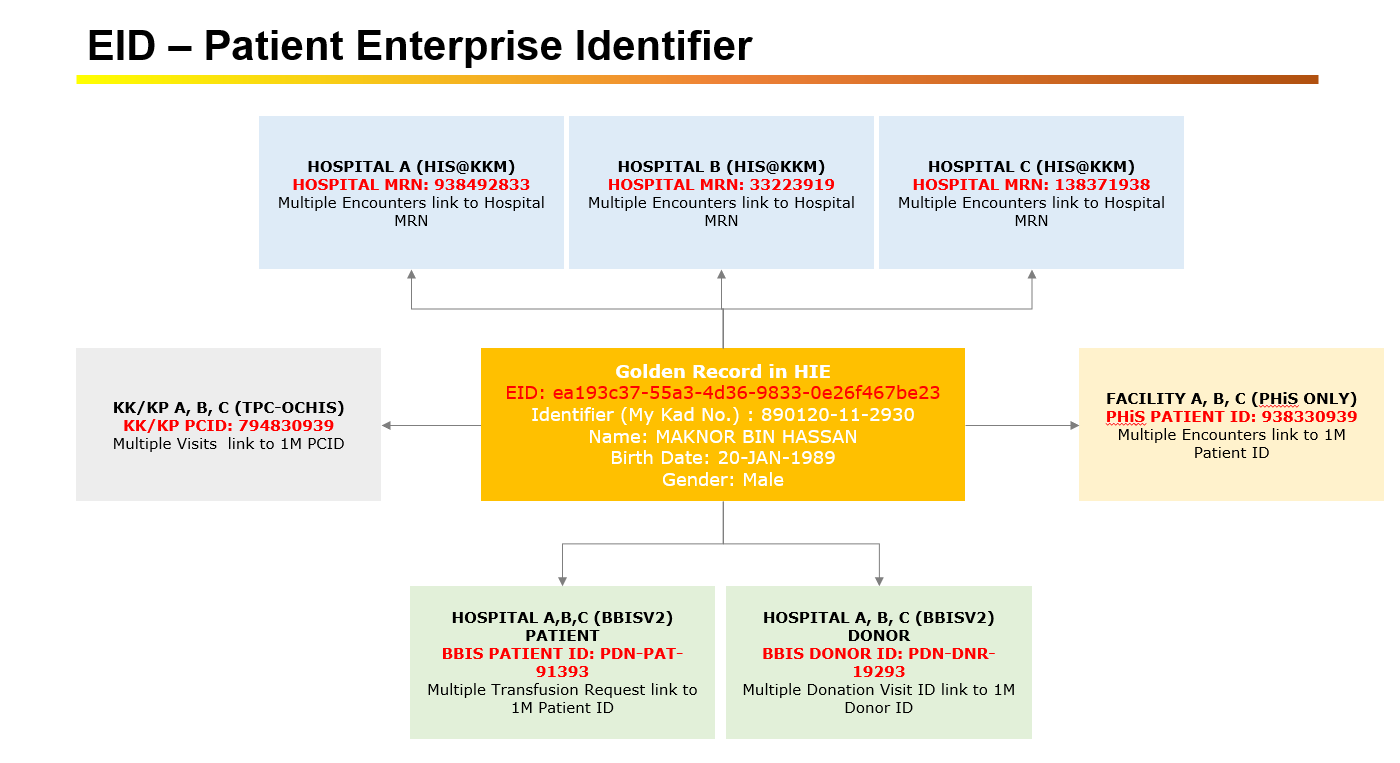 EID – Patient Enterprise Identifier

HOSPITAL A (HIS@KKM)
HOSPITAL MRN: 938492833
Multiple Encounters link to Hospital MRN

HOSPITAL B (HIS@KKM)
HOSPITAL MRN: 33223919
Multiple Encounters link to Hospital MRN

HOSPITAL C (HIS@KKM)
HOSPITAL MRN: 138371938
Multiple Encounters link to Hospital MRN

KK/KP A, B, C (TPC-OCHIS)
KK/KP PCID: 794830939
Multiple Visits link to 1M PCID

Golden Record in HIE
EID: ea193c37-55a3-4d36-9833-0e26f467be23
Identifier (My Kad No.) : 890120-11-2930
Name: MAKNOR BIN HASSAN
Birth Date: 20-JAN-1989
Gender: Male

FACILITY A, B, C (PHiS ONLY)
PHiS PATIENT ID: 938330939
Multiple Encounters link to 1M Patient ID

HOSPITAL A,B,C (BBISV2) PATIENT
BBIS PATIENT ID: PDN-PAT-91393
Multiple Transfusion Request link to 1M Patient ID

HOSPITAL A, B, C (BBISV2) DONOR
BBIS DONOR ID: PDN-DNR-19293
Multiple Donation Visit ID link to 1M Donor ID